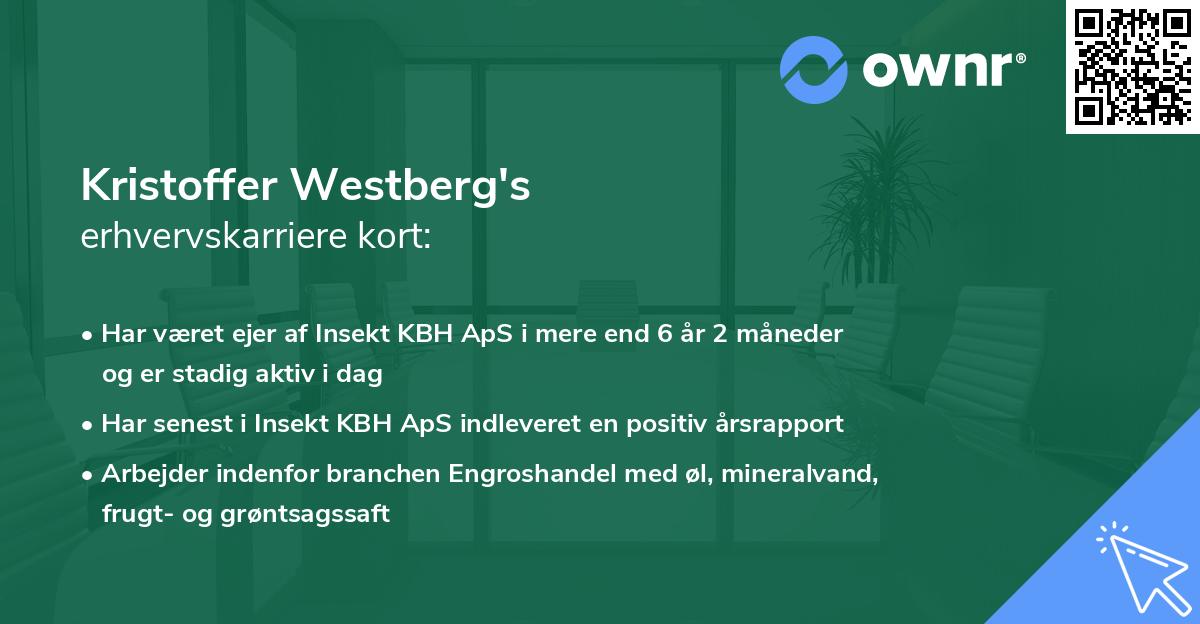 ownr®

Kristoffer Westberg's
erhvervskarriere kort:

• Har været ejer af Insekt KBH ApS i mere end 6 år 2 måneder og er stadig aktiv i dag

• Har senest i Insekt KBH ApS indleveret en positiv årsrapport

• Arbejder indenfor branchen Engroshandel med øl, mineralvand, frugt- og grøntsagssaft